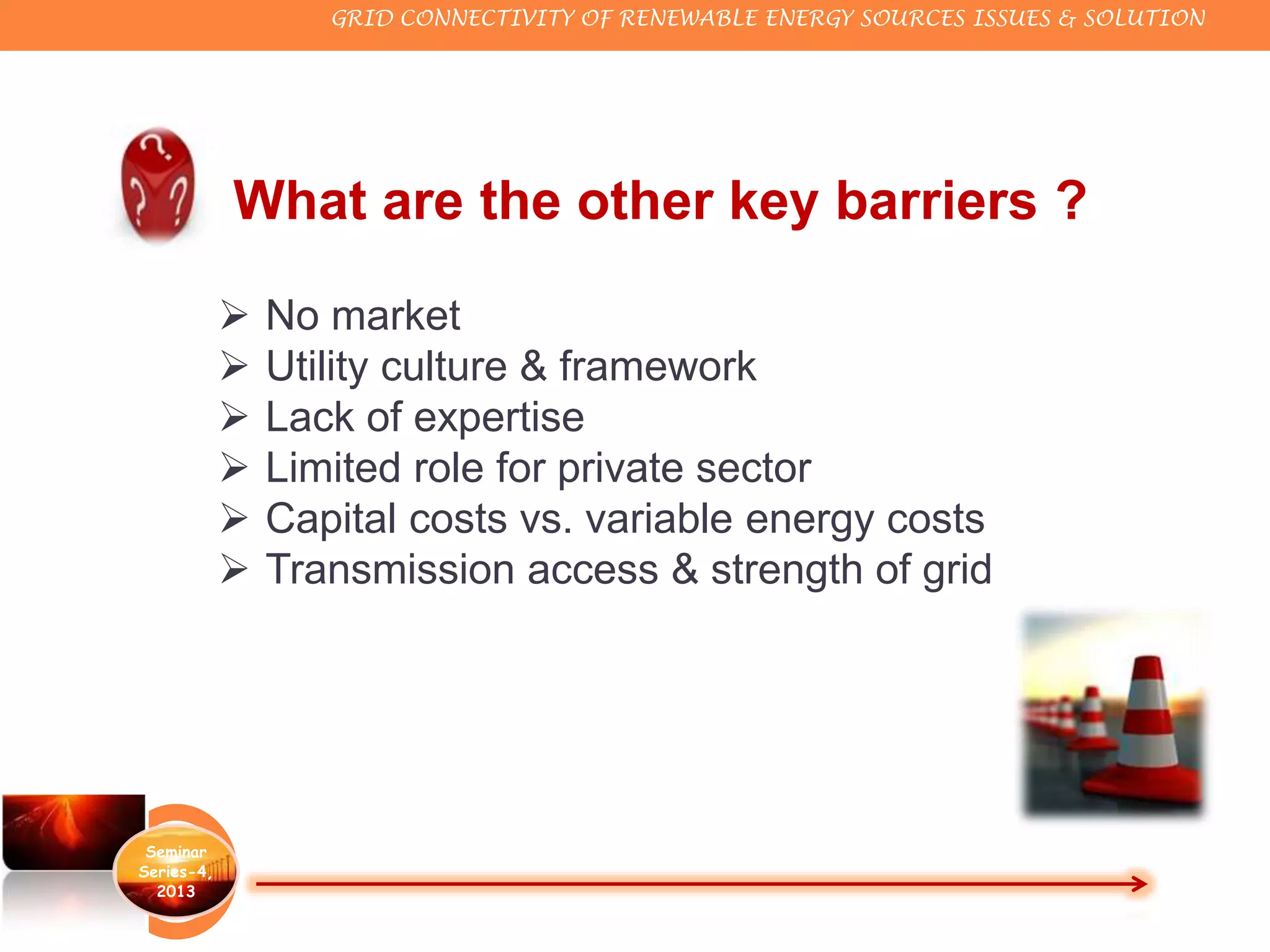 GRID CONNECTIVITY OF RENEWABLE ENERGY SOURCES ISSUES & SOLUTION

What are the other key barriers ?

➢ No market
➢ Utility culture & framework
➢ Lack of expertise
➢ Limited role for private sector
➢ Capital costs vs. variable energy costs
➢ Transmission access & strength of grid

Seminar Series-4, 2013